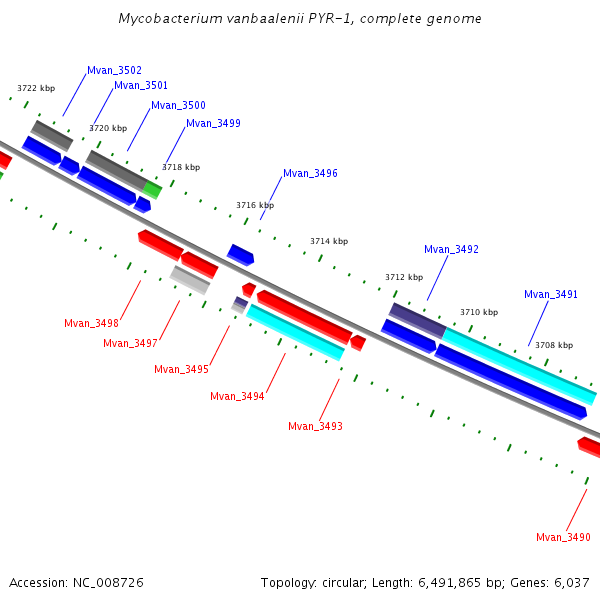 Mycobacterium vanbaalenii PYR-1, complete genome

Mvan_3502
3722 kbp
Mvan_3501
Mvan_3500
3720 kbp
Mvan_3499
3718 kbp
Mvan_3496
3716 kbp
3714 kbp
Mvan_3492
3712 kbp
Mvan_3491
3710 kbp
3708 kbp

Mvan_3498
Mvan_3497
Mvan_3495
Mvan_3494
Mvan_3493
Mvan_3490

Accession: NC_008726

Topology: circular; Length: 6,491,865 bp; Genes: 6,037